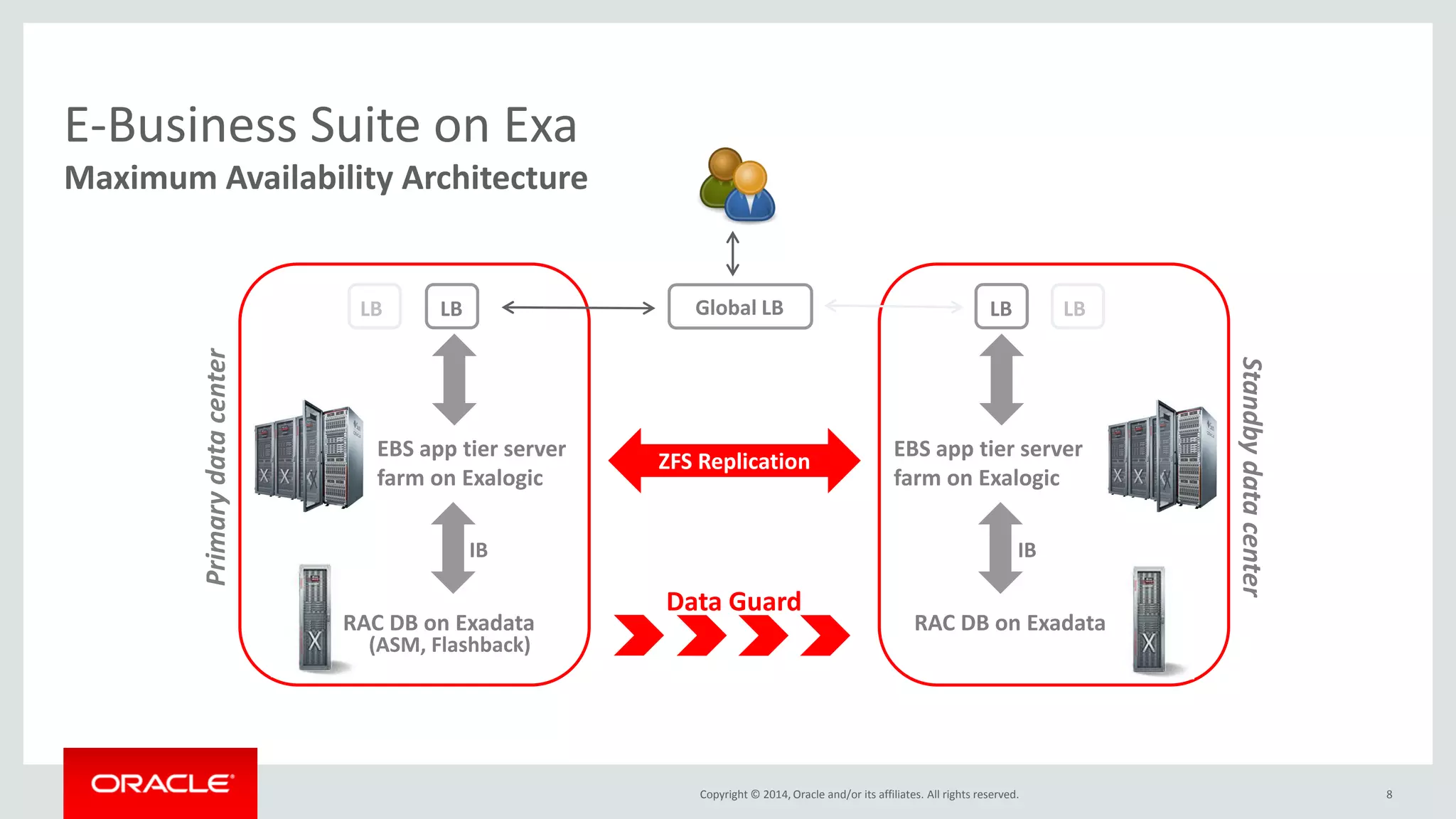 E-Business Suite on Exa

Maximum Availability Architecture

Primary data center

LB

LB

Global LB

LB

LB

EBS app tier server farm on Exalogic

IB

RAC DB on Exadata (ASM, Flashback)

ZFS Replication

Data Guard

EBS app tier server farm on Exalogic

IB

RAC DB on Exadata

Standby data center

ORACLE

Copyright © 2014, Oracle and/or its affiliates. All rights reserved.

8